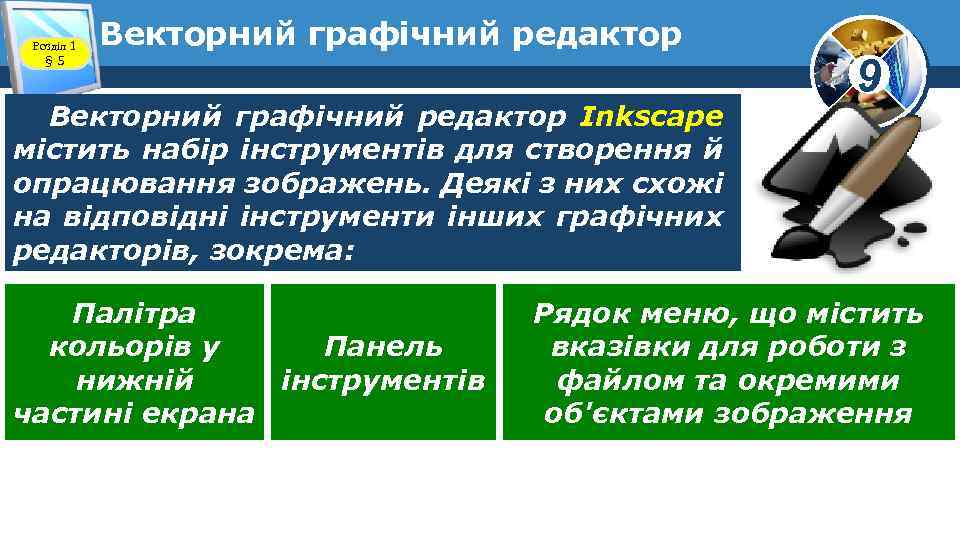 Розділ 1
§ 5

Векторний графічний редактор

9

Векторний графічний редактор Inkscape містить набір інструментів для створення й опрацювання зображень. Деякі з них схожі на відповідні інструменти інших графічних редакторів, зокрема:

Палітра кольорів у нижній частині екрана

Панель інструментів

Рядок меню, що містить вказівки для роботи з файлом та окремими об'єктами зображення